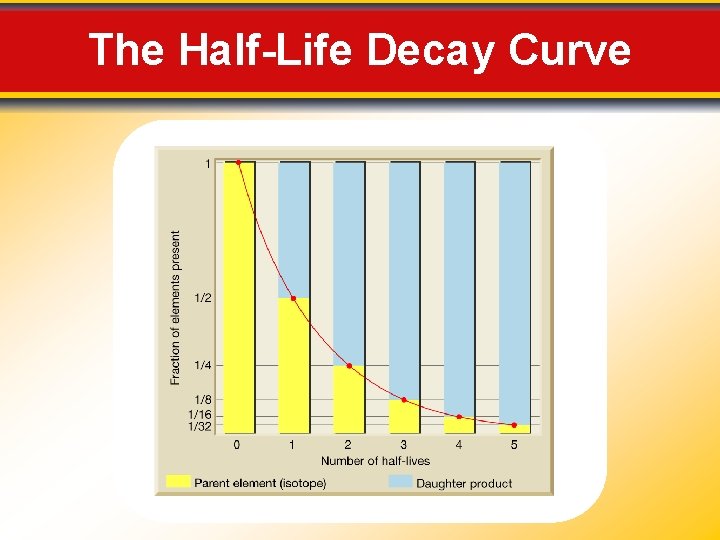 The Half-Life Decay Curve

Fraction of elements present

1

1/2

1/4

1/8

1/16

1/32

0 1 2 3 4 5

Number of half-lives

Parent element (isotope)

Daughter product